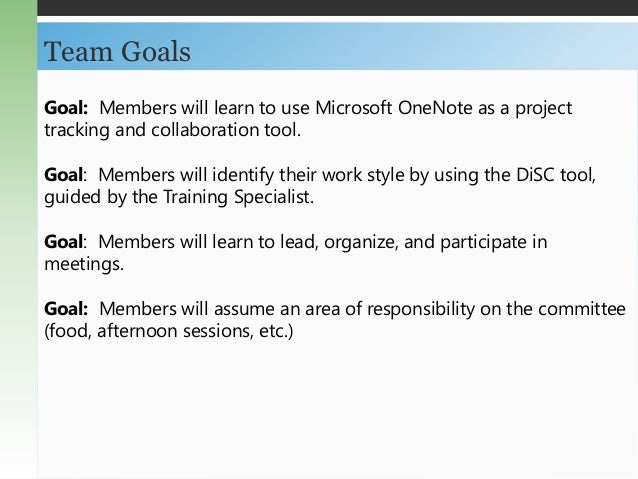 Team Goals

Goal: Members will learn to use Microsoft OneNote as a project tracking and collaboration tool.

Goal: Members will identify their work style by using the DiSC tool, guided by the Training Specialist.

Goal: Members will learn to lead, organize, and participate in meetings.

Goal: Members will assume an area of responsibility on the committee (food, afternoon sessions, etc.)